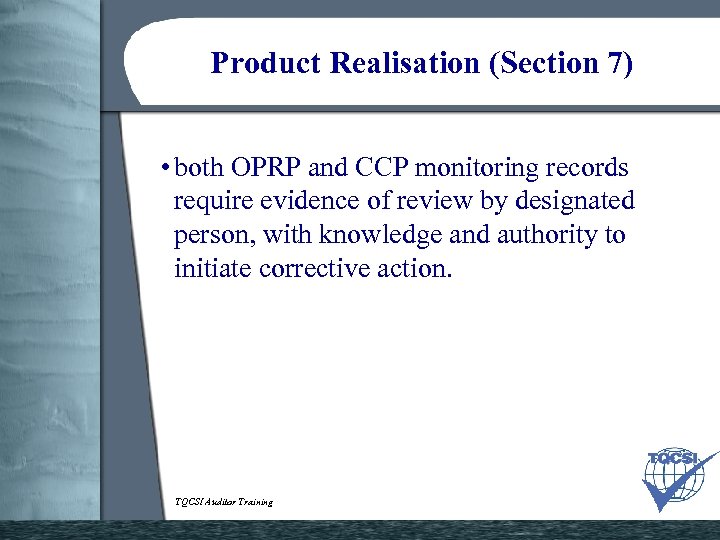 Product Realisation (Section 7)

• both OPRP and CCP monitoring records require evidence of review by designated person, with knowledge and authority to initiate corrective action.

TQCSI Auditor Training

TQCSI